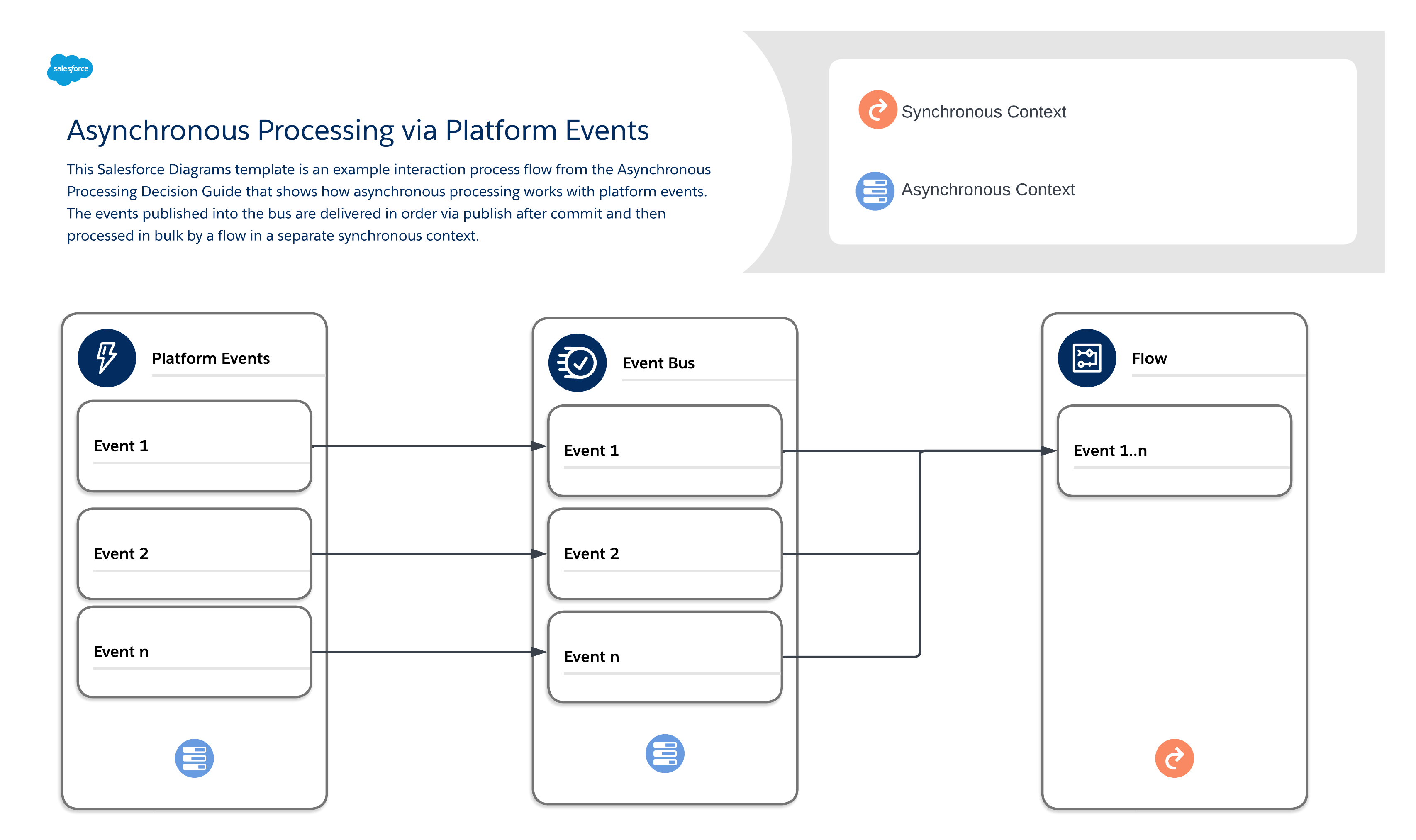 salesforce

Asynchronous Processing via Platform Events

This Salesforce Diagrams template is an example interaction process flow from the Asynchronous Processing Decision Guide that shows how asynchronous processing works with platform events. The events published into the bus are delivered in order via publish after commit and then processed in bulk by a flow in a separate synchronous context.

Synchronous Context

Asynchronous Context

Platform Events

Event 1

Event 2

Event n

Event Bus

Event 1

Event 2

Event n

Flow

Event 1..n